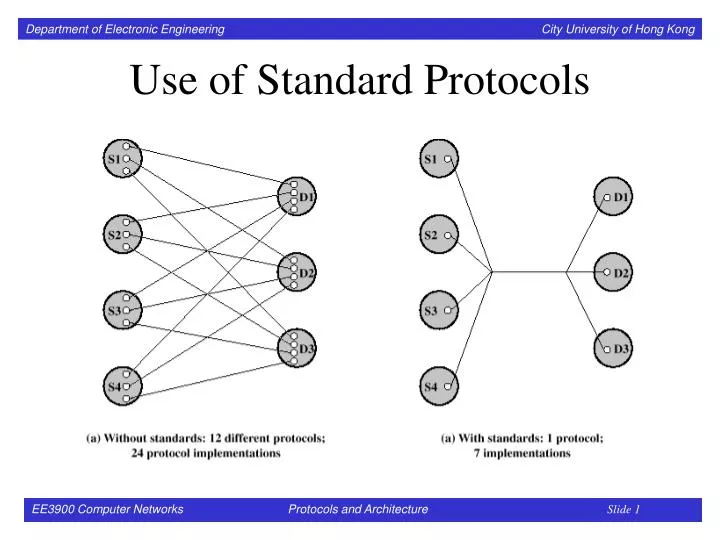 Department of Electronic Engineering

City University of Hong Kong

Use of Standard Protocols

S1

S2

S3

S4

D1

D2

D3

(a) Without standards: 12 different protocols; 24 protocol implementations

S1

S2

S3

S4

D1

D2

D3

(a) With standards: 1 protocol; 7 implementations

EE3900 Computer Networks

Protocols and Architecture

Slide 1